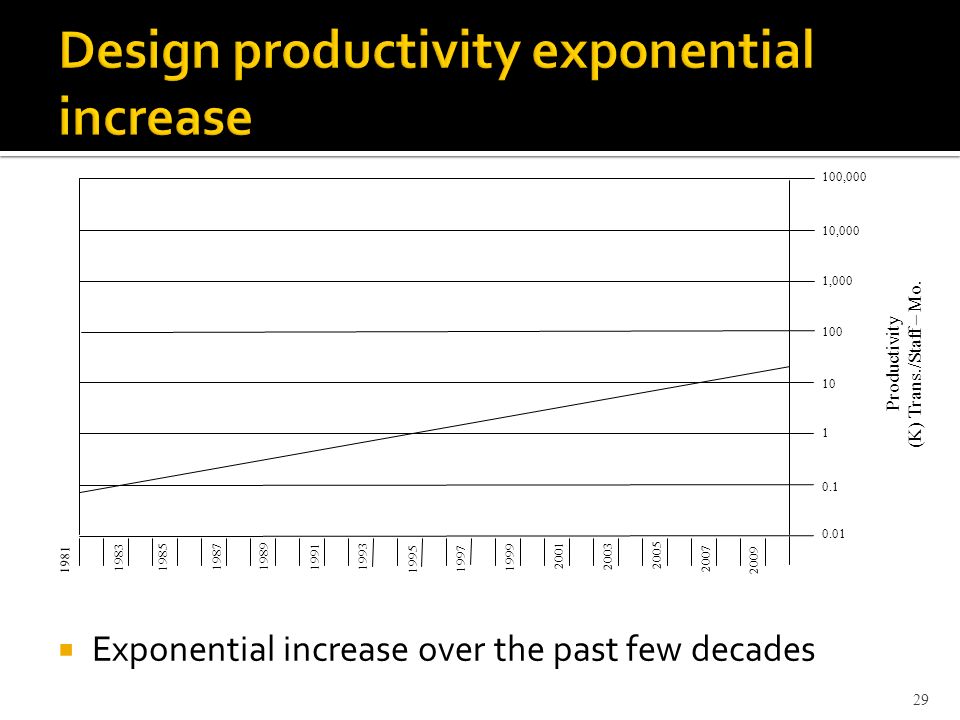 Design productivity exponential increase

100,000
10,000
1,000
100
10
1
0.1
0.01

Productivity
(K) Trans./Staff – Mo.

1981
1983
1985
1987
1989
1991
1993
1995
1997
1999
2001
2003
2005
2007
2009

▪ Exponential increase over the past few decades

29